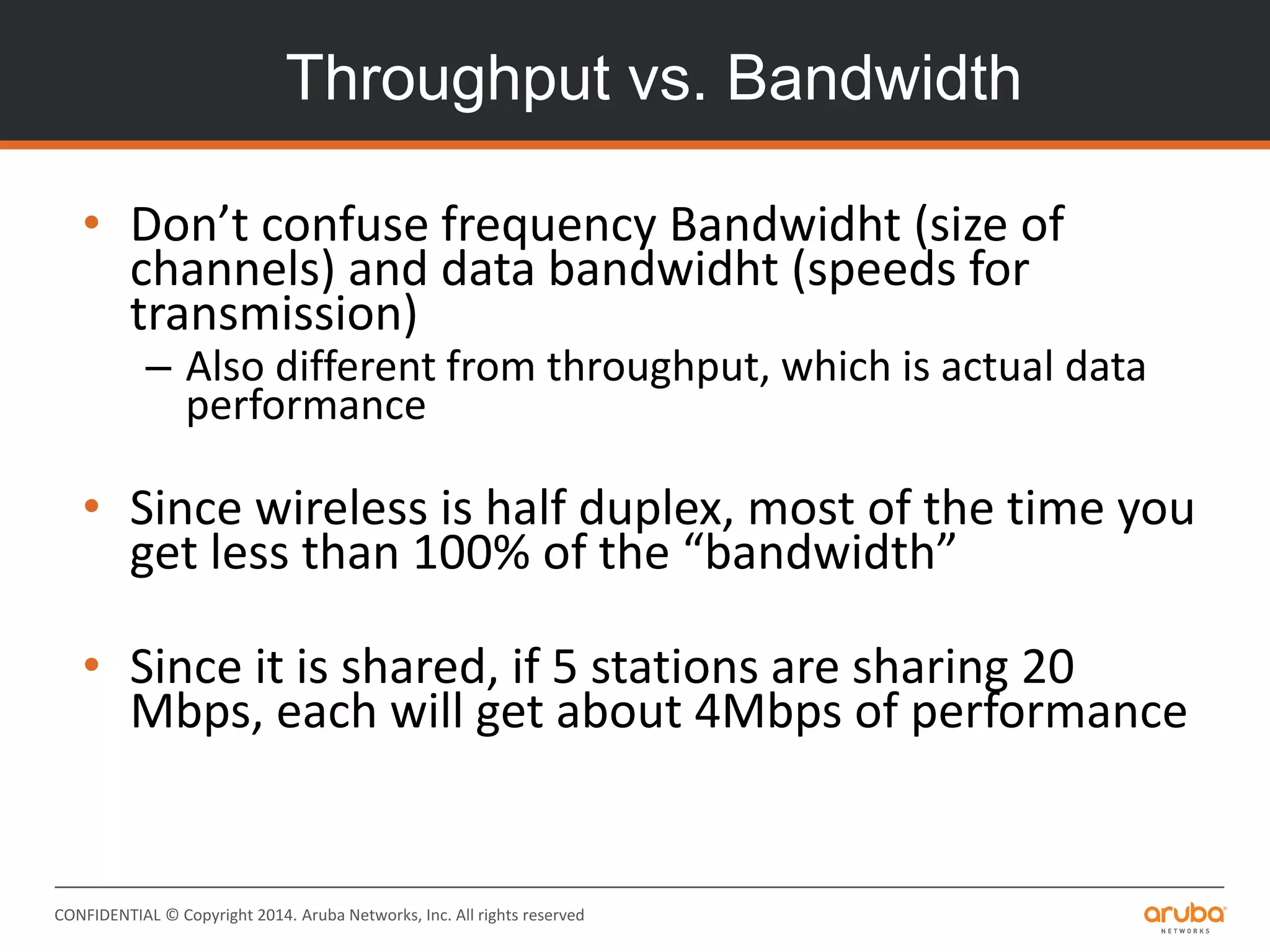 Throughput vs. Bandwidth

• Don’t confuse frequency Bandwidht (size of channels) and data bandwidht (speeds for transmission)

– Also different from throughput, which is actual data performance

• Since wireless is half duplex, most of the time you get less than 100% of the “bandwidth”

• Since it is shared, if 5 stations are sharing 20 Mbps, each will get about 4Mbps of performance

CONFIDENTIAL © Copyright 2014. Aruba Networks, Inc. All rights reserved

aruba
NETWORKS